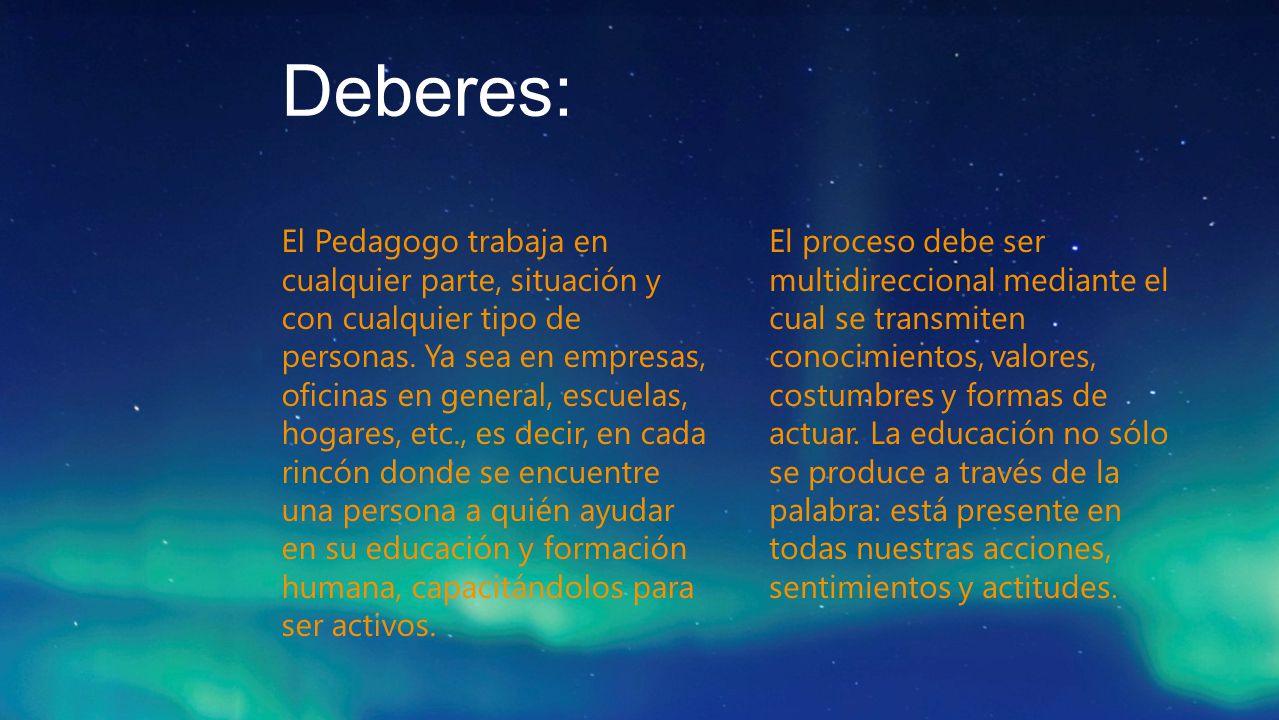 Deberes:

El Pedagogo trabaja en cualquier parte, situación y con cualquier tipo de personas. Ya sea en empresas, oficinas en general, escuelas, hogares, etc., es decir, en cada rincón donde se encuentre una persona a quién ayudar en su educación y formación humana, capacitándolos para ser activos.

El proceso debe ser multidireccional mediante el cual se transmiten conocimientos, valores, costumbres y formas de actuar. La educación no sólo se produce a través de la palabra: está presente en todas nuestras acciones, sentimientos y actitudes.